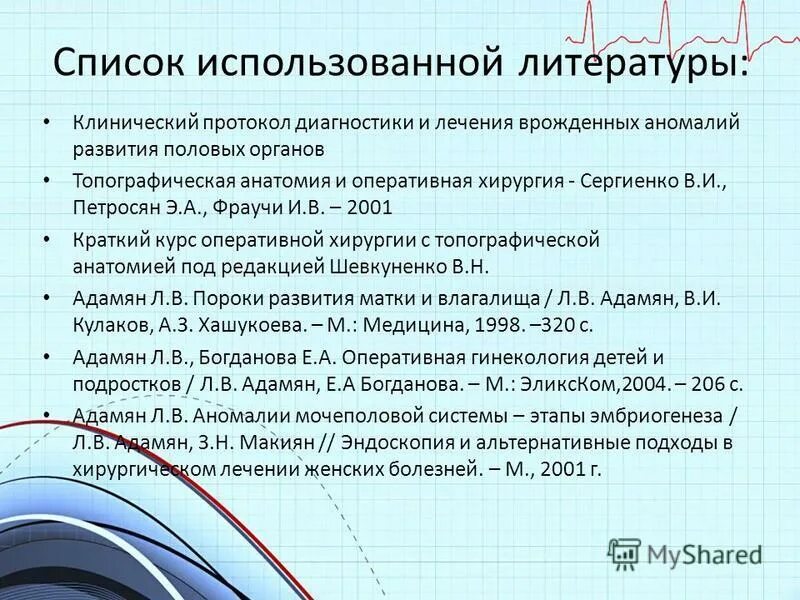 Список использованной литературы:

• Клинический протокол диагностики и лечения врожденных аномалий развития половых органов

• Топографическая анатомия и оперативная хирургия - Сергиенко В.И., Петросян Э.А., Фраучи И.В. – 2001

• Краткий курс оперативной хирургии с топографической анатомией под редакцией Шевкуненко В.Н.

• Адамян Л.В. Пороки развития матки и влагалища / Л.В. Адамян, В.И. Кулаков, А.З. Хашукоева. – М.: Медицина, 1998. –320 с.

• Адамян Л.В., Богданова Е.А. Оперативная гинекология детей и подростков / Л.В. Адамян, Е.А Богданова. – М.: ЭликсКом,2004. – 206 с.

• Адамян Л.В. Аномалии мочеполовой системы – этапы эмбриогенеза / Л.В. Адамян, З.Н. Макиян // Эндоскопия и альтернативные подходы в хирургическом лечении женских болезней. – М., 2001 г.

MyShared